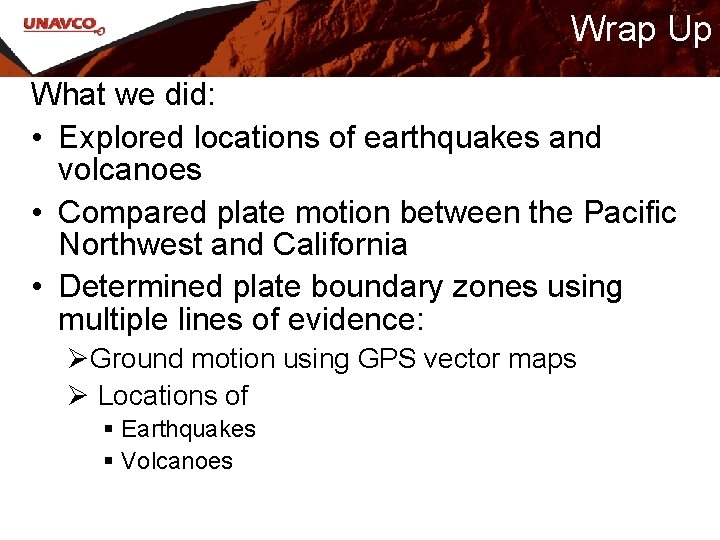 UNAVCO

Wrap Up

What we did:

• Explored locations of earthquakes and volcanoes

• Compared plate motion between the Pacific Northwest and California

• Determined plate boundary zones using multiple lines of evidence:

➢Ground motion using GPS vector maps

➢ Locations of

▪ Earthquakes

▪ Volcanoes